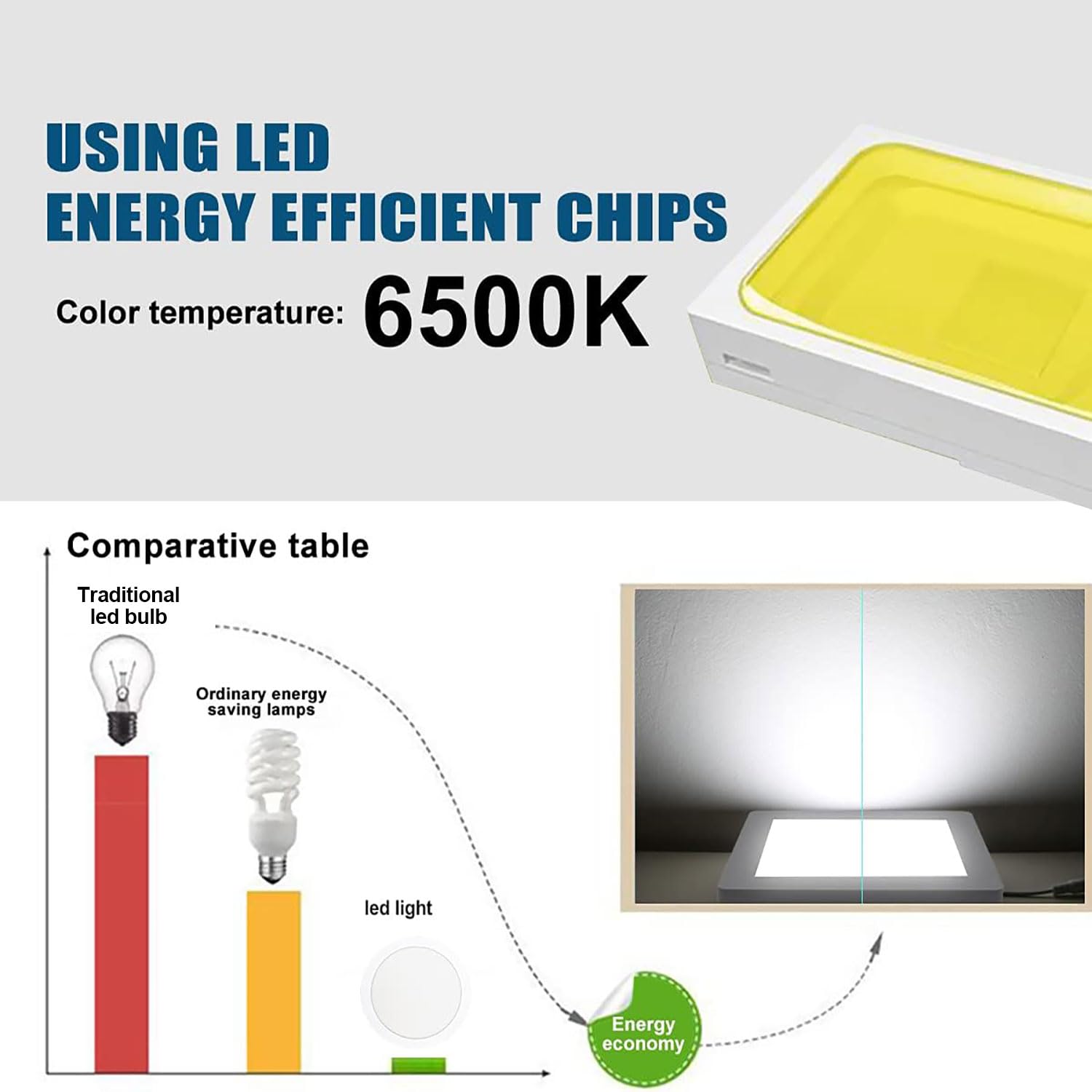 USING LED
ENERGY EFFICIENT CHIPS

Color temperature: 6500K

Comparative table

Traditional led bulb

Ordinary energy saving lamps

led light

Energy economy